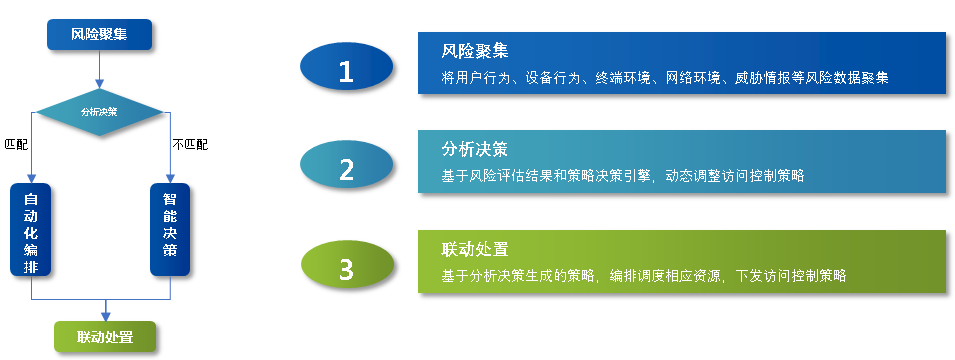 风险聚集

分析决策

匹配

不匹配

自动化编排

智能决策

联动处置

1

风险聚集
将用户行为、设备行为、终端环境、网络环境、威胁情报等风险数据聚集

2

分析决策
基于风险评估结果和策略决策引擎，动态调整访问控制策略

3

联动处置
基于分析决策生成的策略，编排调度相应资源，下发访问控制策略